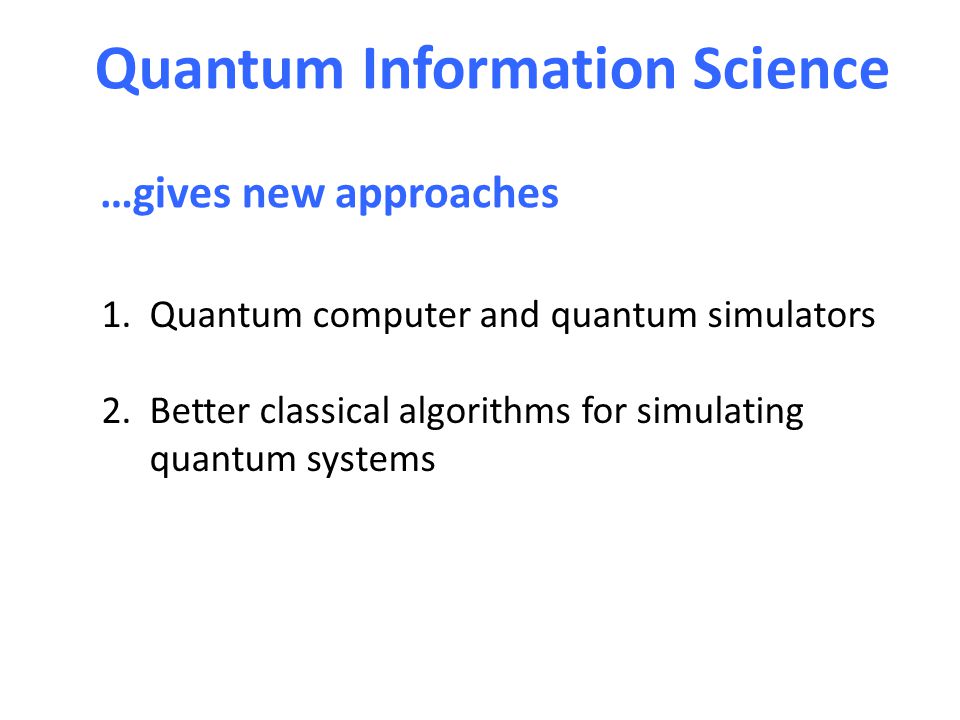 Quantum Information Science

…gives new approaches

1. Quantum computer and quantum simulators

2. Better classical algorithms for simulating quantum systems